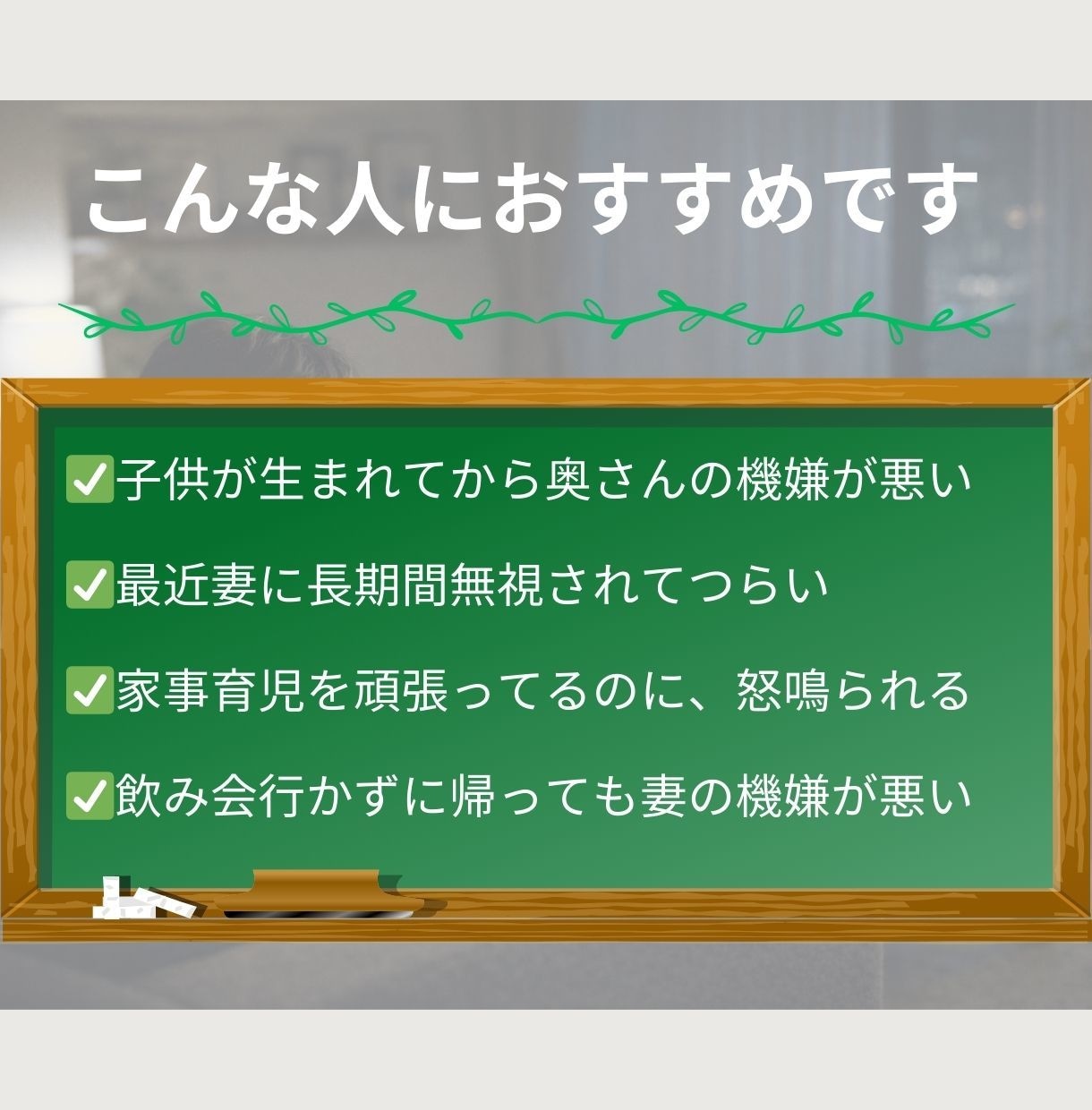 こんな人におすすめです

☑子供が生まれてから奥さんの機嫌が悪い

☑最近妻に長期間無視されてつらい

☑家事育児を頑張ってるのに、怒鳴られる

☑飲み会行かずに帰っても妻の機嫌が悪い